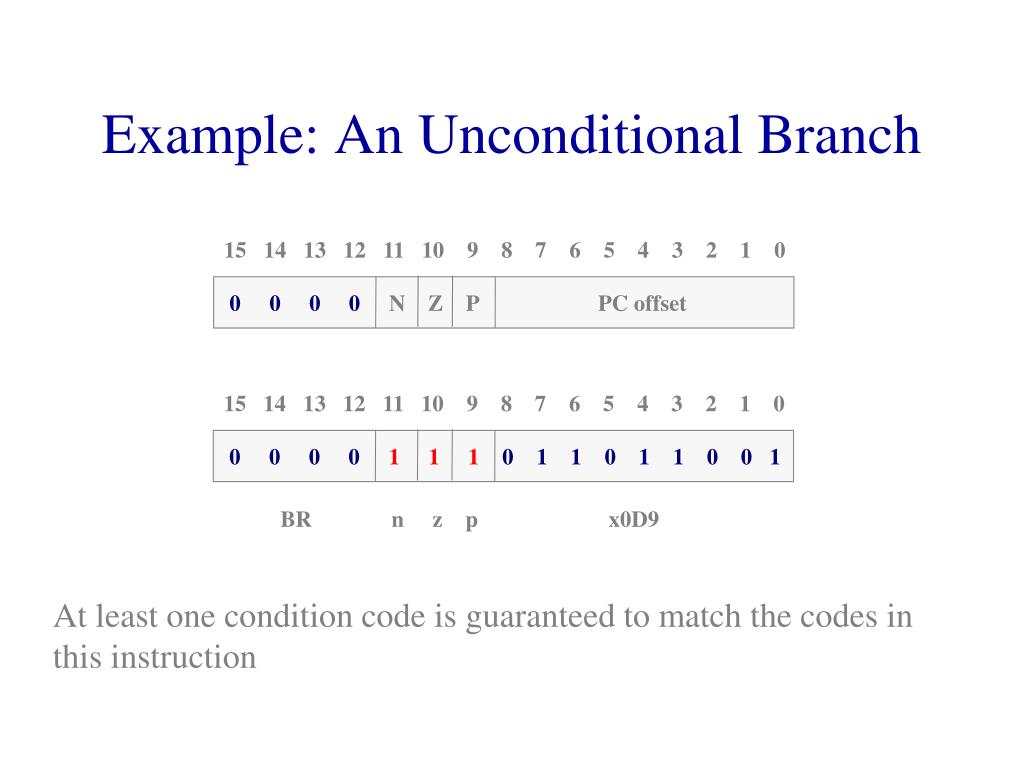 Example: An Unconditional Branch

| 15 | 14 | 13 | 12 | 11 | 10 | 9 | 8 | 7 | 6 | 5 | 4 | 3 | 2 | 1 | 0 |
|---|---|---|---|---|---|---|---|---|---|---|---|---|---|---|---|
| 0 | 0 | 0 | 0 | N | Z | P | PC offset | | | | | | | | |

| 15 | 14 | 13 | 12 | 11 | 10 | 9 | 8 | 7 | 6 | 5 | 4 | 3 | 2 | 1 | 0 |
|---|---|---|---|---|---|---|---|---|---|---|---|---|---|---|---|
| 0 | 0 | 0 | 0 | 1 | 1 | 1 | 0 | 1 | 1 | 0 | 1 | 1 | 0 | 0 | 1 |

BR n z p x0D9

At least one condition code is guaranteed to match the codes in this instruction